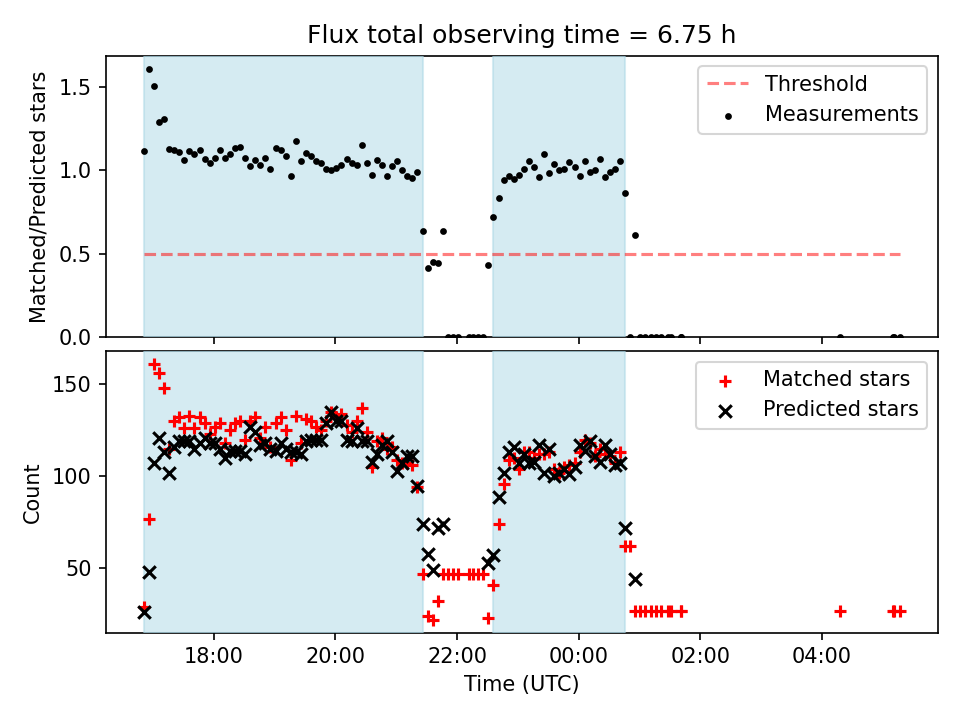 Flux total observing time = 6.75 h

Matched/Predicted stars

1.5
1.0
0.5
0.0

Threshold
Measurements

Count

150
100
50

Matched stars
Predicted stars

18:00
20:00
22:00
00:00
02:00
04:00

Time (UTC)